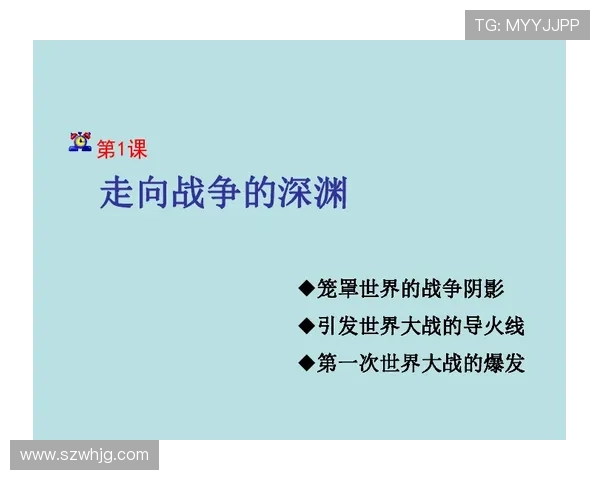 TG: MYYJJPP

第1课

走向战争的深渊

◆笼罩世界的战争阴影

◆引发世界大战的导火线

◆第一次世界大战的爆发

www.szwhjg.com